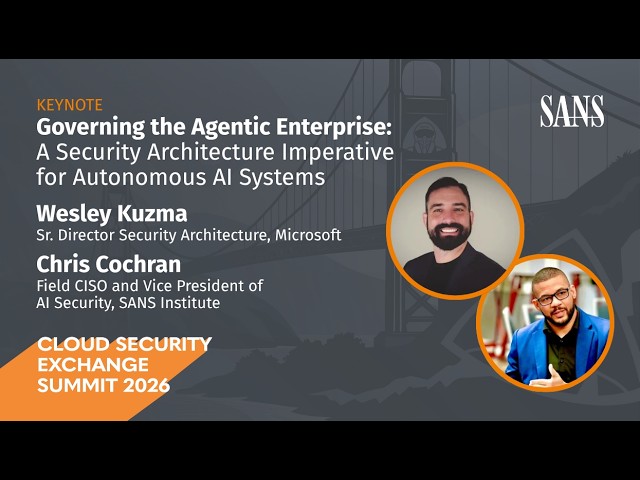 KEYNOTE
Governing the Agentic Enterprise: A Security Architecture Imperative for Autonomous AI Systems

SANS

Wesley Kuzma
Sr. Director Security Architecture, Microsoft

Chris Cochran
Field CISO and Vice President of AI Security, SANS Institute

CLOUD SECURITY EXCHANGE SUMMIT 2026